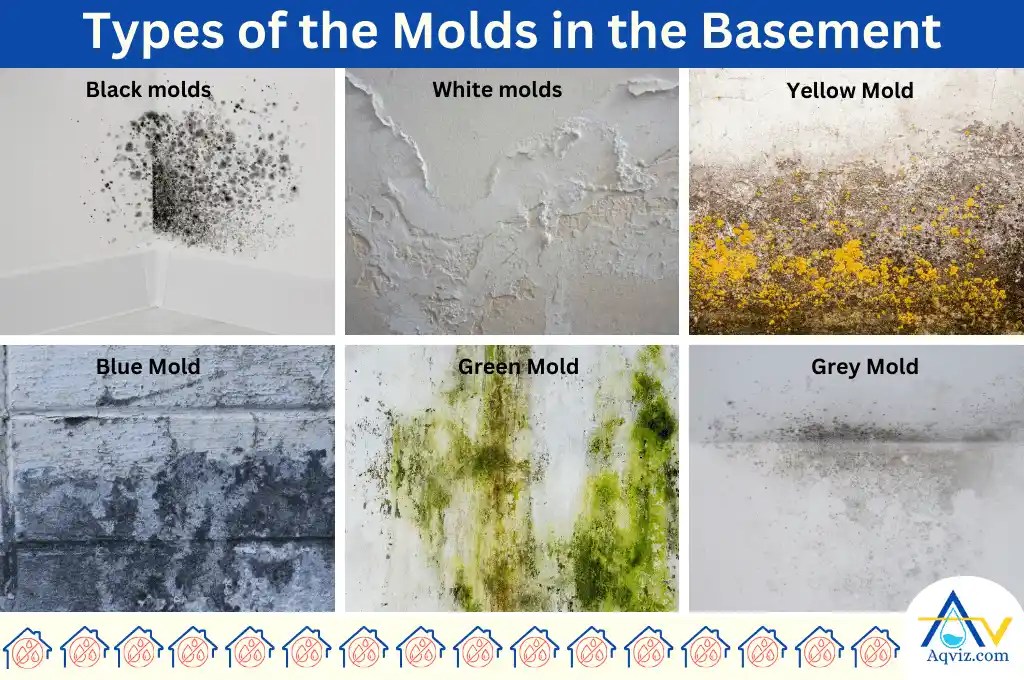 Types of the Molds in the Basement

Black molds

White molds

Yellow Mold

Blue Mold

Green Mold

Grey Mold

Aqviz.com